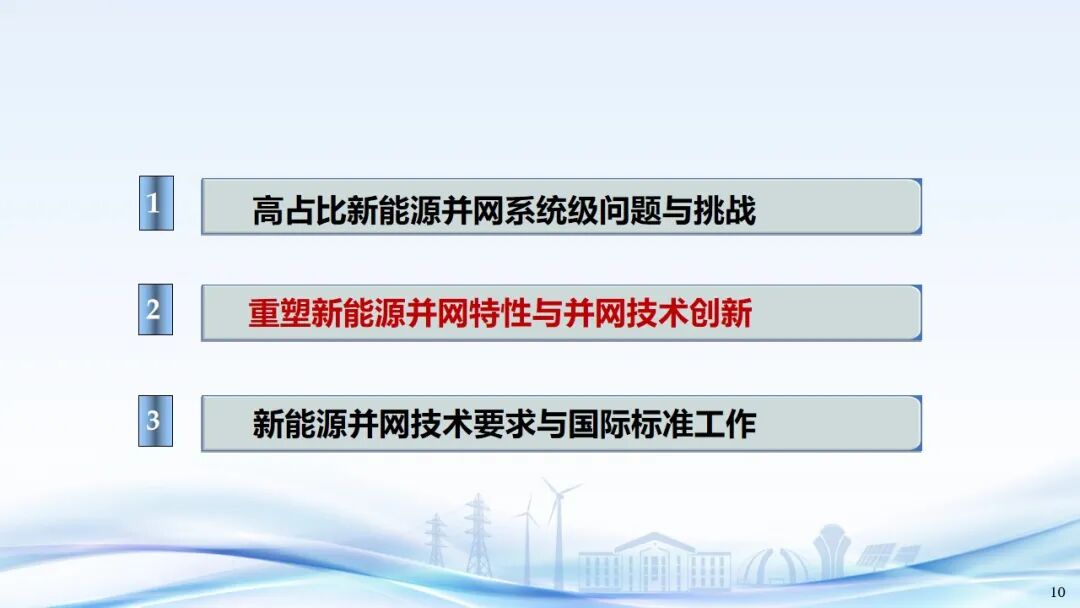 1 高占比新能源并网系统级问题与挑战

2 重塑新能源并网特性与并网技术创新

3 新能源并网技术要求与国际标准工作

10